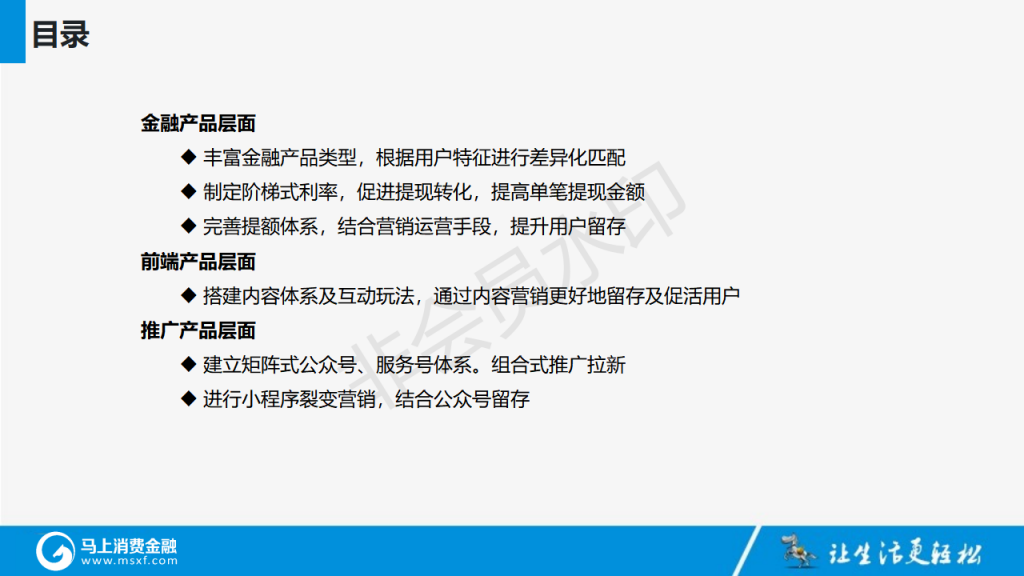 目录

金融产品层面

◆ 丰富金融产品类型，根据用户特征进行差异化匹配

◆ 制定阶梯式利率，促进提现转化，提高单笔提现金额

◆ 完善提额体系，结合营销运营手段，提升用户留存

前端产品层面

◆ 搭建内容体系及互动玩法，通过内容营销更好地留存及促活用户

推广产品层面

◆ 建立矩阵式公众号、服务号体系。组合式推广拉新

◆ 进行小程序裂变营销，结合公众号留存

非会员水印

马上消费金融
www.msxf.com

让生活更轻松